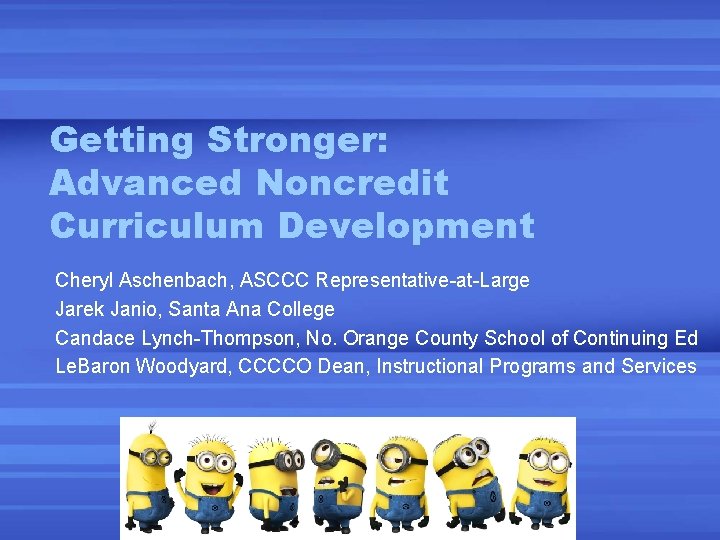 Getting Stronger:
Advanced Noncredit Curriculum Development

Cheryl Aschenbach, ASCCC Representative-at-Large
Jarek Janio, Santa Ana College
Candace Lynch-Thompson, No. Orange County School of Continuing Ed
LeBaron Woodyard, CCCCO Dean, Instructional Programs and Services